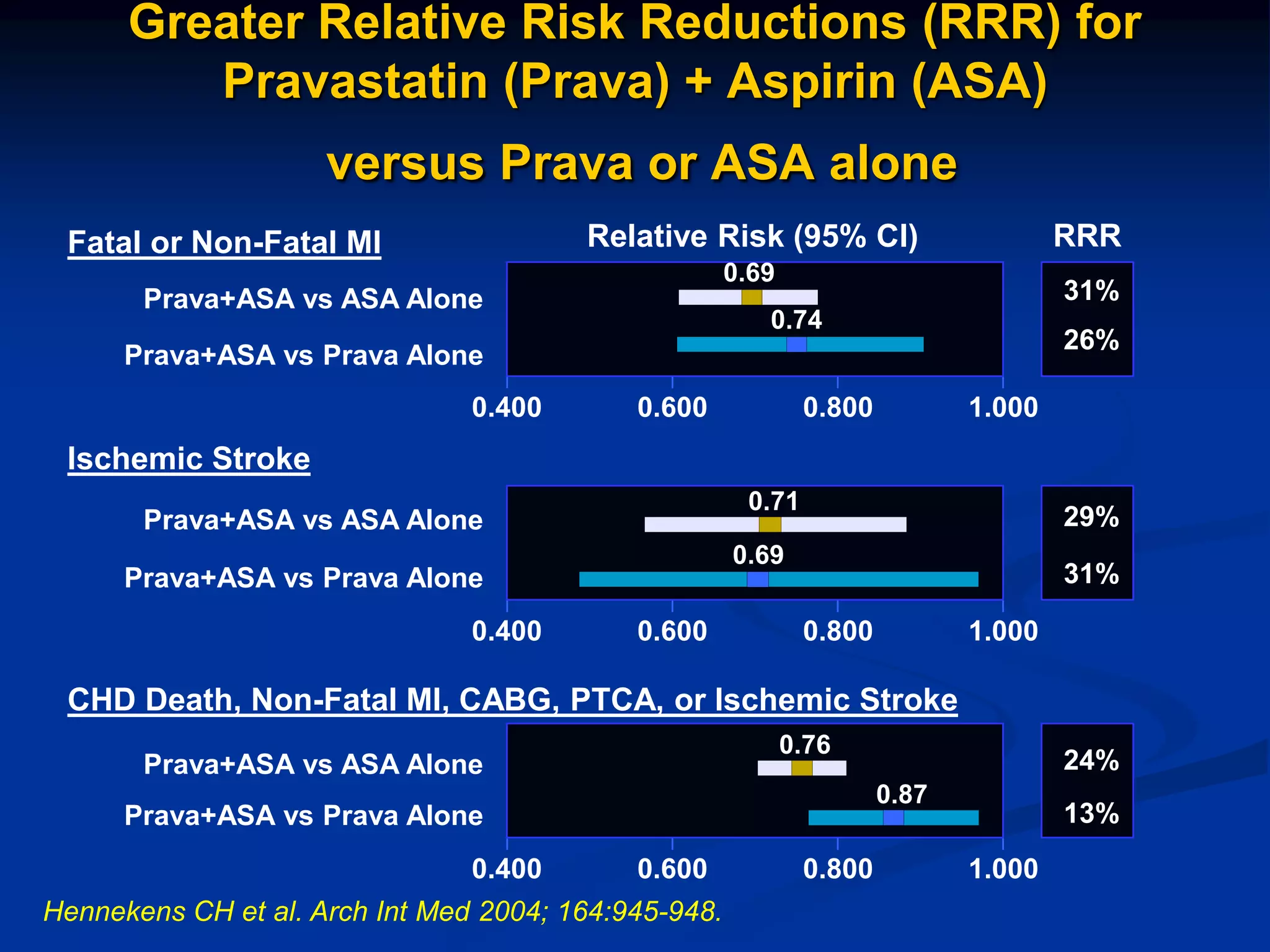 Greater Relative Risk Reductions (RRR) for Pravastatin (Prava) + Aspirin (ASA)

versus Prava or ASA alone

Fatal or Non-Fatal MI

Relative Risk (95% CI)

RRR

Prava+ASA vs ASA Alone

0.69

31%

Prava+ASA vs Prava Alone

0.74

26%

0.400 0.600 0.800 1.000

Ischemic Stroke

Prava+ASA vs ASA Alone

0.71

29%

Prava+ASA vs Prava Alone

0.69

31%

0.400 0.600 0.800 1.000

CHD Death, Non-Fatal MI, CABG, PTCA, or Ischemic Stroke

Prava+ASA vs ASA Alone

0.76

24%

Prava+ASA vs Prava Alone

0.87

13%

0.400 0.600 0.800 1.000

Hennekens CH et al. Arch Int Med 2004; 164:945-948.